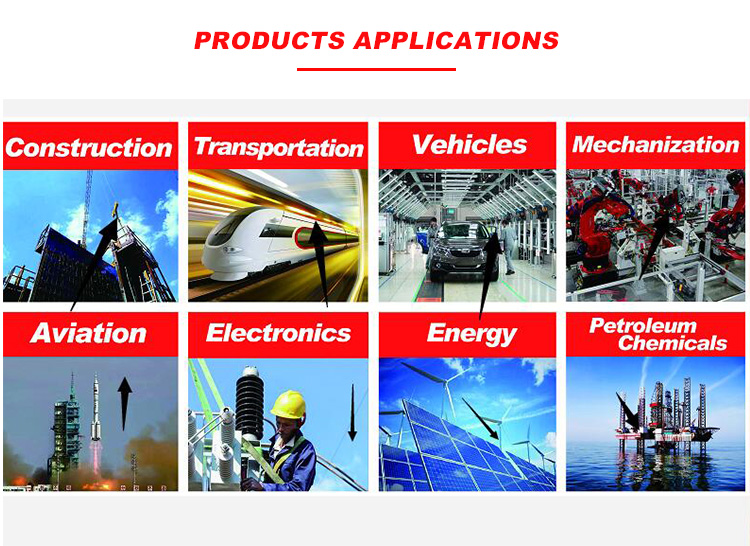 PRODUCTS APPLICATIONS

Construction

Transportation

Vehicles

Mechanization

Aviation

Electronics

Energy

Petroleum Chemicals